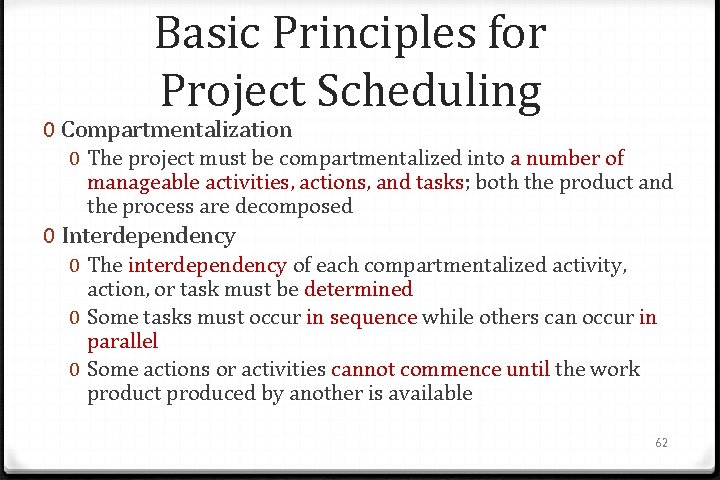 Basic Principles for Project Scheduling

0 Compartmentalization

0 The project must be compartmentalized into a number of manageable activities, actions, and tasks; both the product and the process are decomposed

0 Interdependency

0 The interdependency of each compartmentalized activity, action, or task must be determined

0 Some tasks must occur in sequence while others can occur in parallel

0 Some actions or activities cannot commence until the work product produced by another is available

62